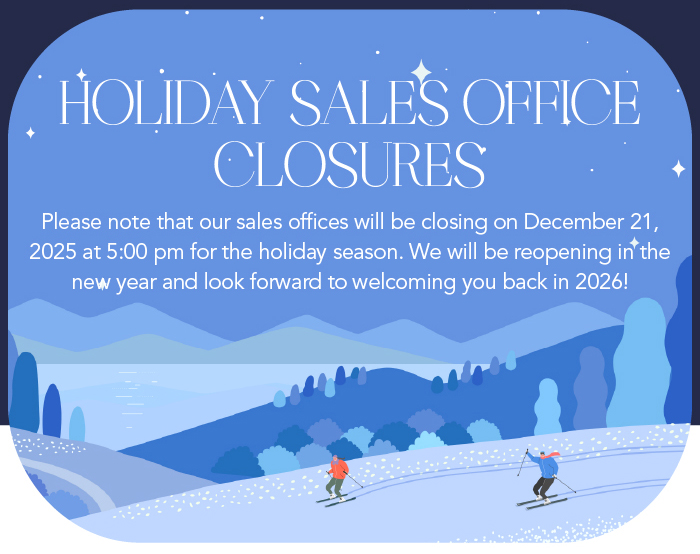 HOLIDAY SALES OFFICE CLOSURES

Please note that our sales offices will be closing on December 21, 2025 at 5:00 pm for the holiday season. We will be reopening in the new year and look forward to welcoming you back in 2026!